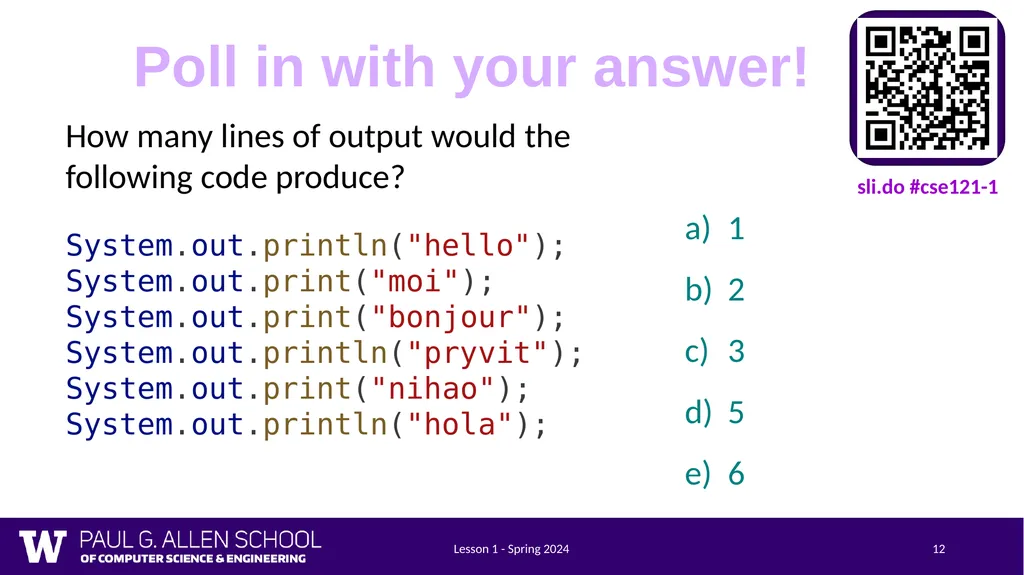 Poll in with your answer!

sli.do #cse121-1

How many lines of output would the following code produce?

System.out.println("hello");
System.out.print("moi");
System.out.print("bonjour");
System.out.println("pryvit");
System.out.print("nihao");
System.out.println("hola");

a) 1

b) 2

c) 3

d) 5

e) 6

W PAUL G. ALLEN SCHOOL
OF COMPUTER SCIENCE & ENGINEERING

Lesson 1 - Spring 2024

12